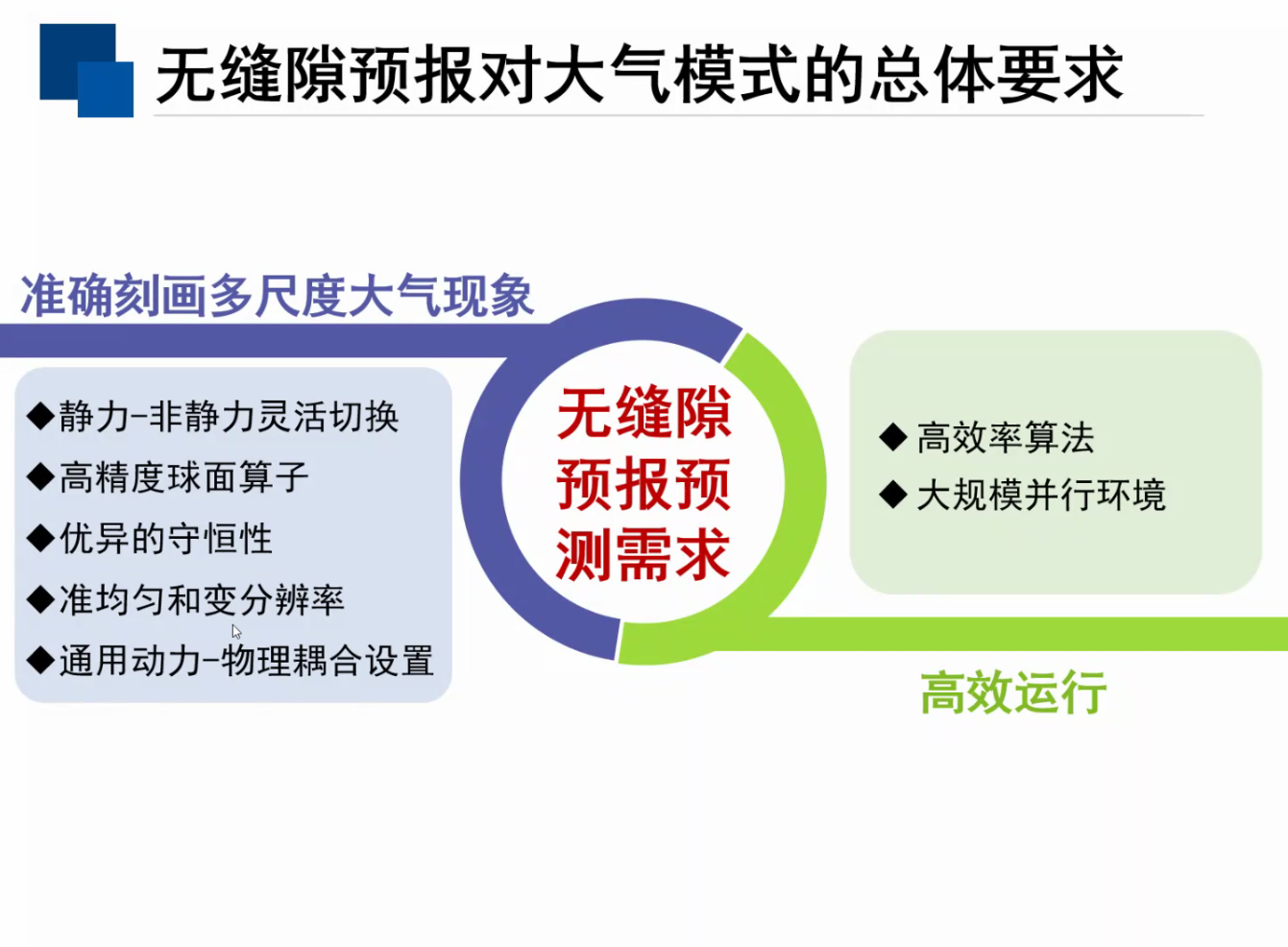 无缝隙预报对大气模式的总体要求

准确刻画多尺度大气现象

◆静力-非静力灵活切换
◆高精度球面算子
◆优异的守恒性
◆准均匀和变分辨率
◆通用动力-物理耦合设置

无缝隙预报预测需求

◆ 高效率算法
◆ 大规模并行环境

高效运行